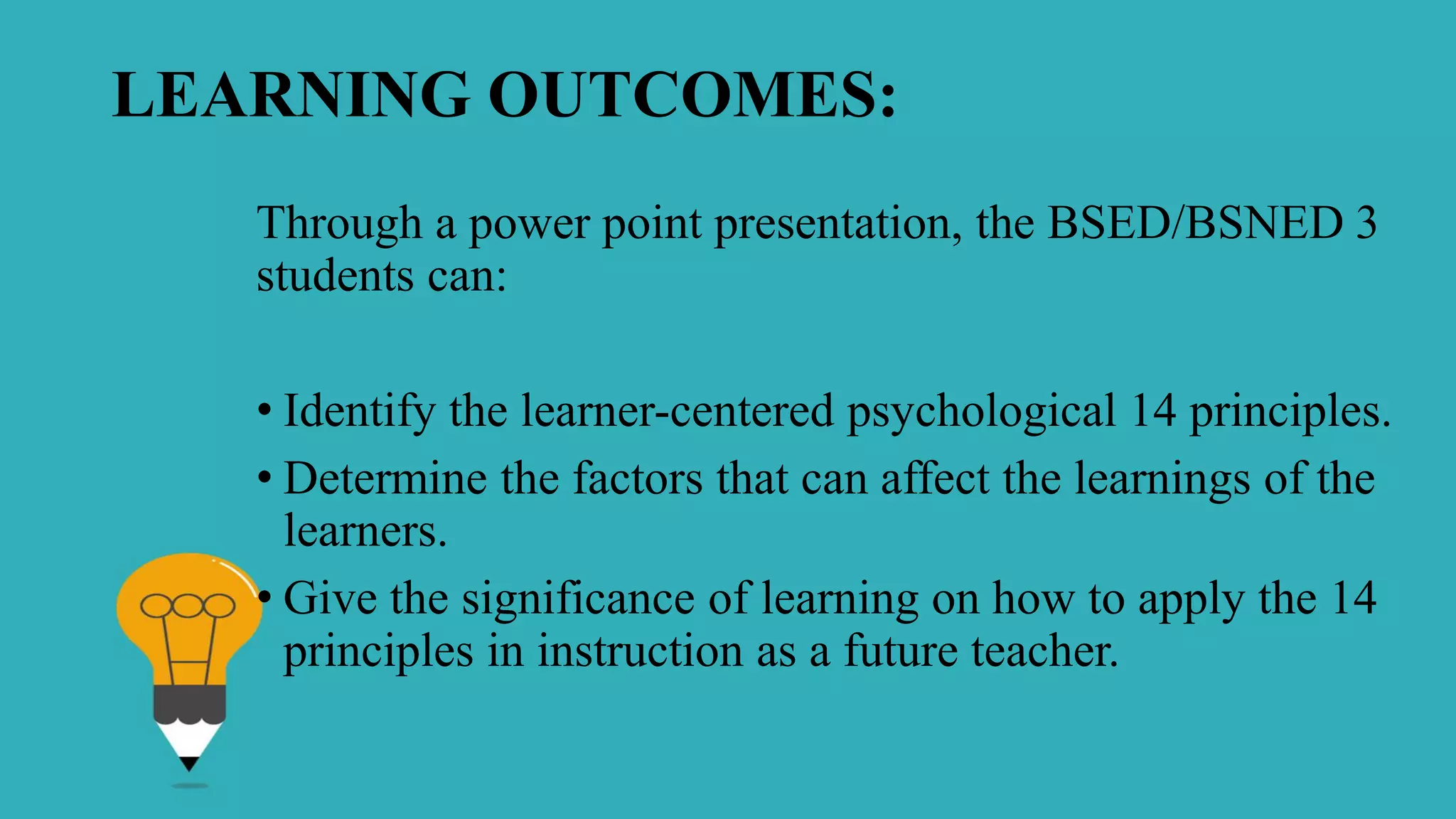 LEARNING OUTCOMES:

Through a power point presentation, the BSED/BSNED 3 students can:

• Identify the learner-centered psychological 14 principles.
• Determine the factors that can affect the learnings of the learners.
• Give the significance of learning on how to apply the 14 principles in instruction as a future teacher.